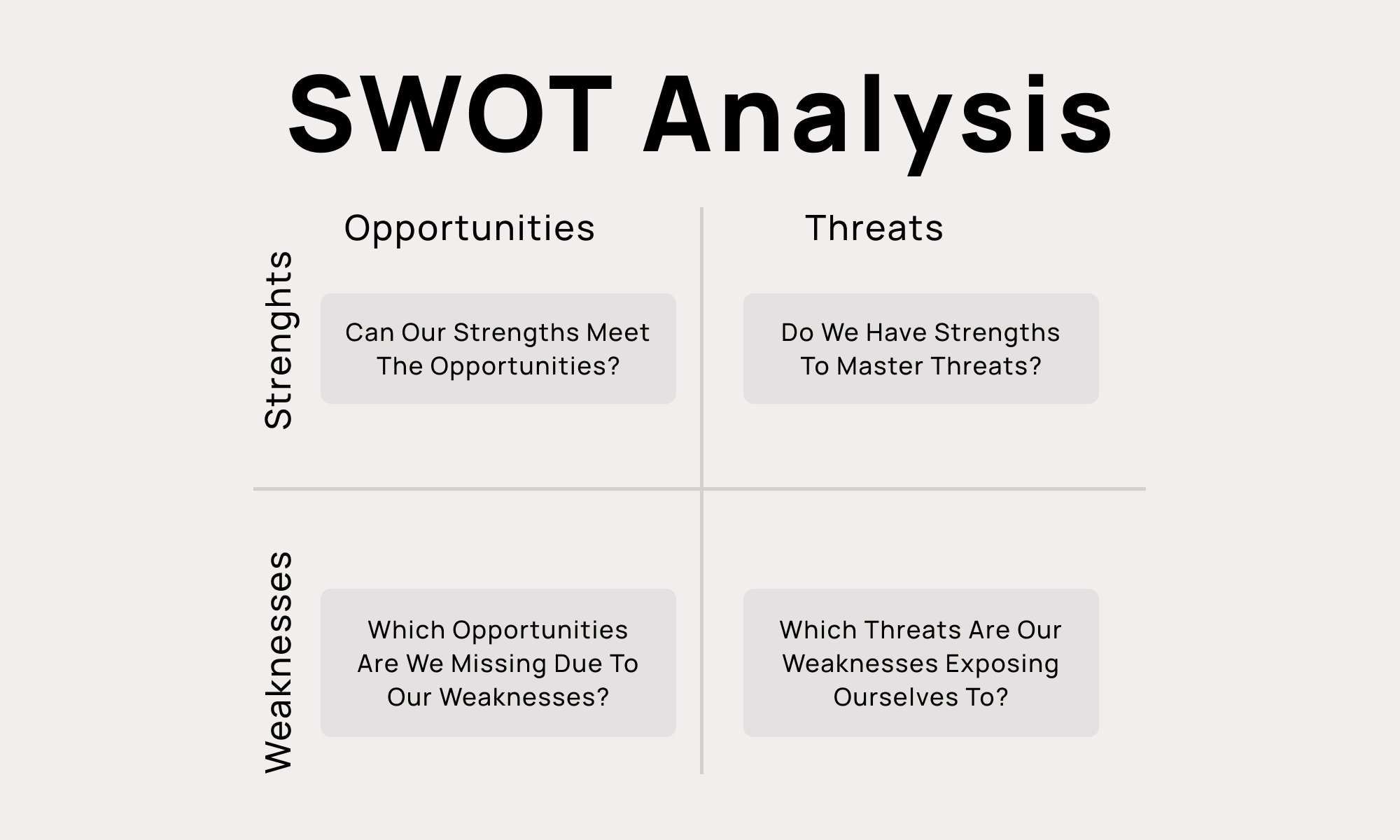 SWOT Analysis

| | Opportunities | Threats |
|---|---|---|
| Strenghts | Can Our Strengths Meet The Opportunities? | Do We Have Strengths To Master Threats? |
| Weaknesses | Which Opportunities Are We Missing Due To Our Weaknesses? | Which Threats Are Our Weaknesses Exposing Ourselves To? |